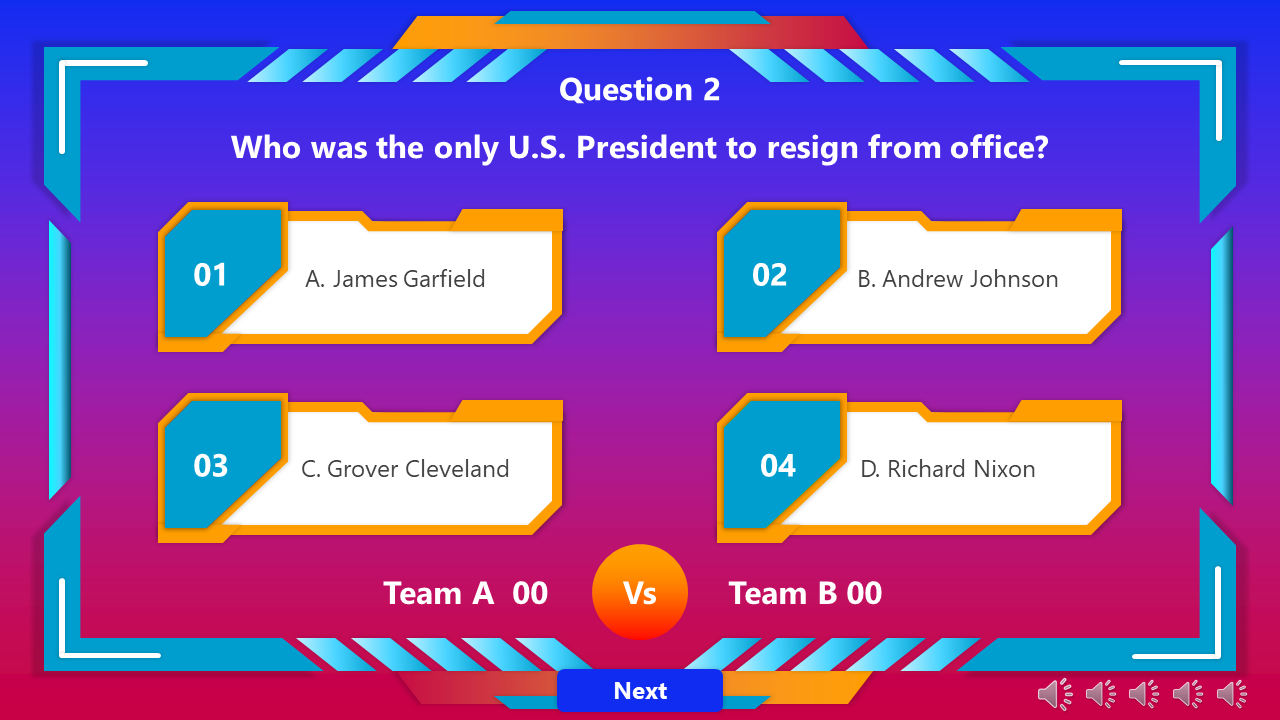 Question 2

Who was the only U.S. President to resign from office?

01 A. James Garfield

02 B. Andrew Johnson

03 C. Grover Cleveland

04 D. Richard Nixon

Team A 00 Vs Team B 00

Next